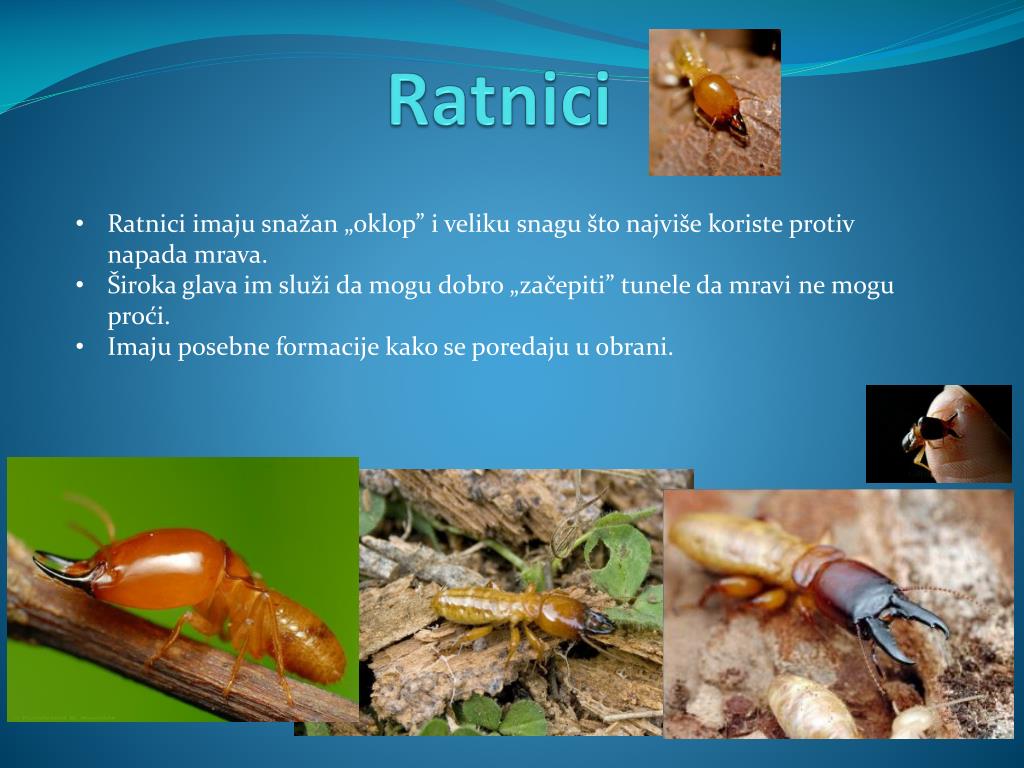 Ratnici

• Ratnici imaju snažan „oklop” i veliku snagu što najviše koriste protiv napada mrava.
• Široka glava im služi da mogu dobro „začepiti” tunele da mravi ne mogu proći.
• Imaju posebne formacije kako se poredaju u obrani.